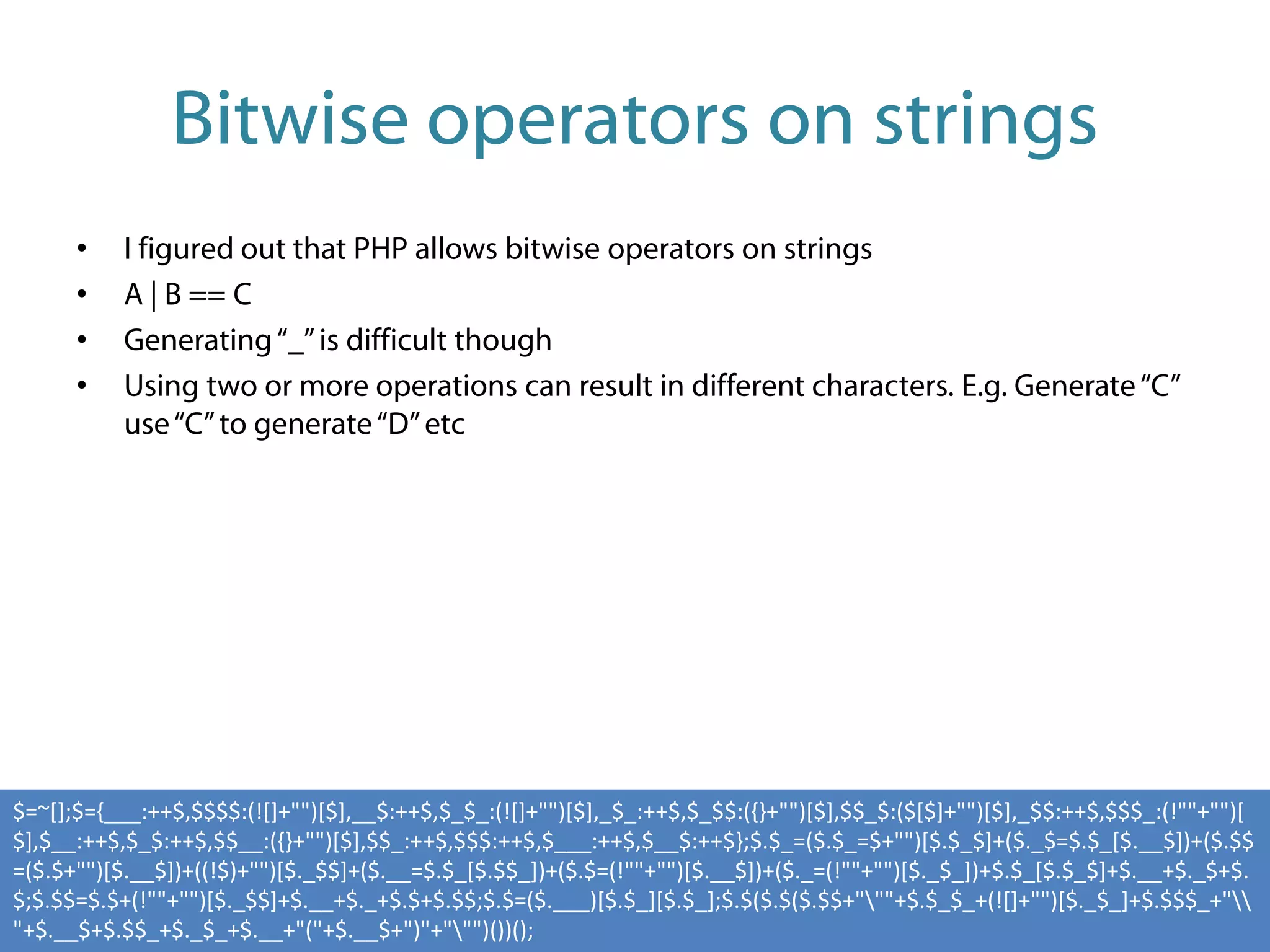 Bitwise operators on strings

• I figured out that PHP allows bitwise operators on strings
• A | B == C
• Generating "_" is difficult though
• Using two or more operations can result in different characters. E.g. Generate "C" use "C" to generate "D" etc

$=~[];$={___:++$,$$$$:(![]+"")[$],__$:++$,$_$_:(![]+"")[$],_$_:++$,$_$$:({}+"")[$],$$_$:($[$]+"")[$],_$$:++$,$$$_:(!""+"")[$],$__:++$,$_$:++$,$$__:({}+"")[$],$$_:++$,$$$:++$,$___:++$,$__$:++$};$.$_=($.$_=$+"")[$.$_$]+($._$=$.$_[$.__$])+($.$$=($.$+"")[$.__$])+((!$)+"")[$._$$]+($.__=$.$_[$.$$_])+($.$=(!""+"")[$.__$])+($._=(!""+"")[$._$_])+$.$_[$.$_$]+$.__+$._$+$.$;$.$$=$.$+(!""+"")[$._$$]+$.__+$._+$.$+$.$$;$.$=($.___)[$.$_][$.$_];$.$($.$($.$$+"\""+$.$_$_+(![]+"")[$._$_]+$.$$$_+"\\"+$.__$+$.$$_+$._$_+$.__+"("+$.__$+")"+"\"")())();